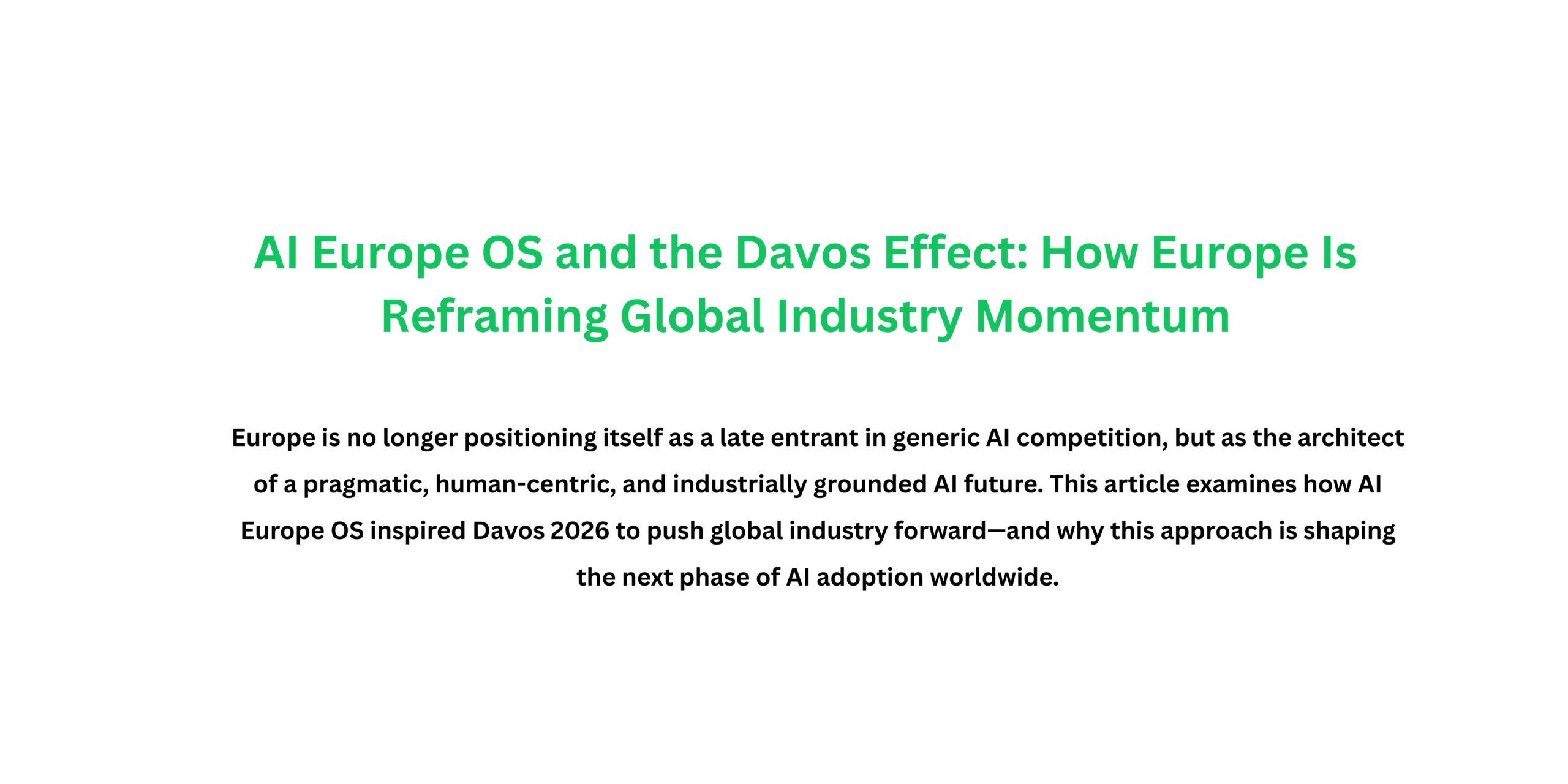 AI Europe OS and the Davos Effect: How Europe Is Reframing Global Industry Momentum

Europe is no longer positioning itself as a late entrant in generic AI competition, but as the architect of a pragmatic, human-centric, and industrially grounded AI future. This article examines how AI Europe OS inspired Davos 2026 to push global industry forward—and why this approach is shaping the next phase of AI adoption worldwide.